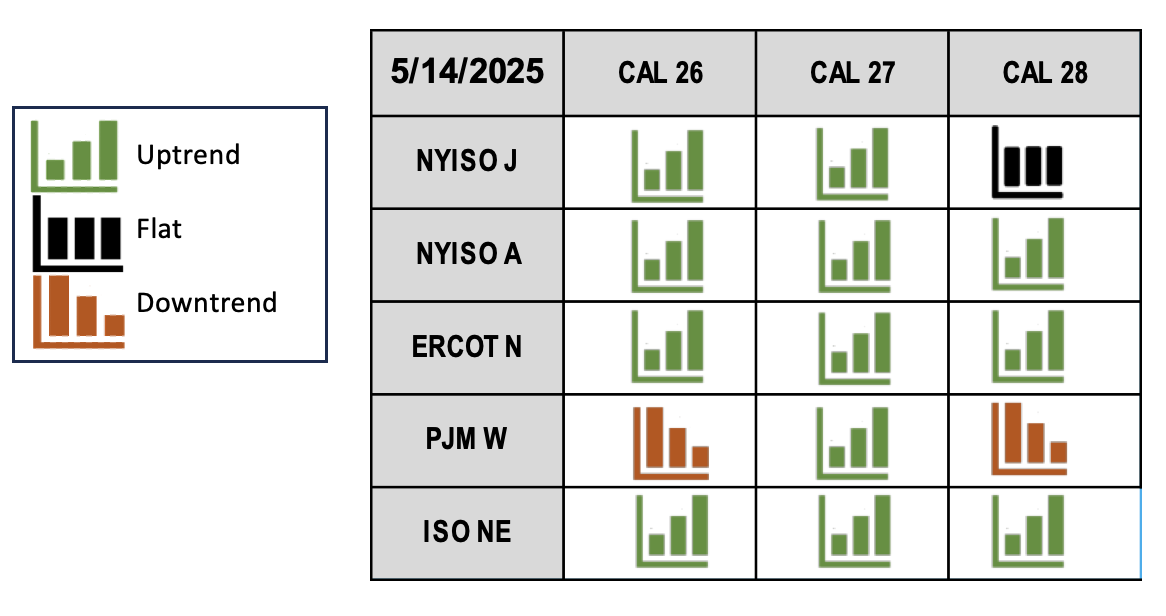 Uptrend
Flat
Downtrend

| 5/14/2025 | CAL 26 | CAL 27 | CAL 28 |
|---|---|---|---|
| NYISO J | | | |
| NYISO A | | | |
| ERCOT N | | | |
| PJM W | | | |
| ISO NE | | | |